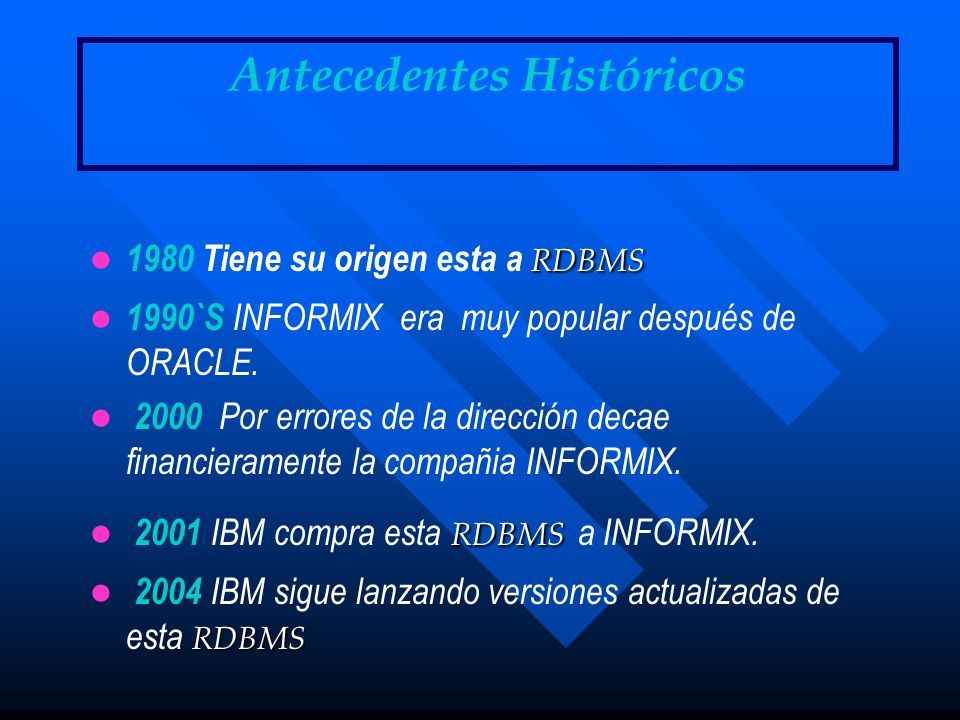 Antecedentes Históricos

- 1980 Tiene su origen esta a RDBMS
- 1990`S INFORMIX era muy popular después de ORACLE.
- 2000 Por errores de la dirección decae financieramente la compañia INFORMIX.
- 2001 IBM compra esta RDBMS a INFORMIX.
- 2004 IBM sigue lanzando versiones actualizadas de esta RDBMS